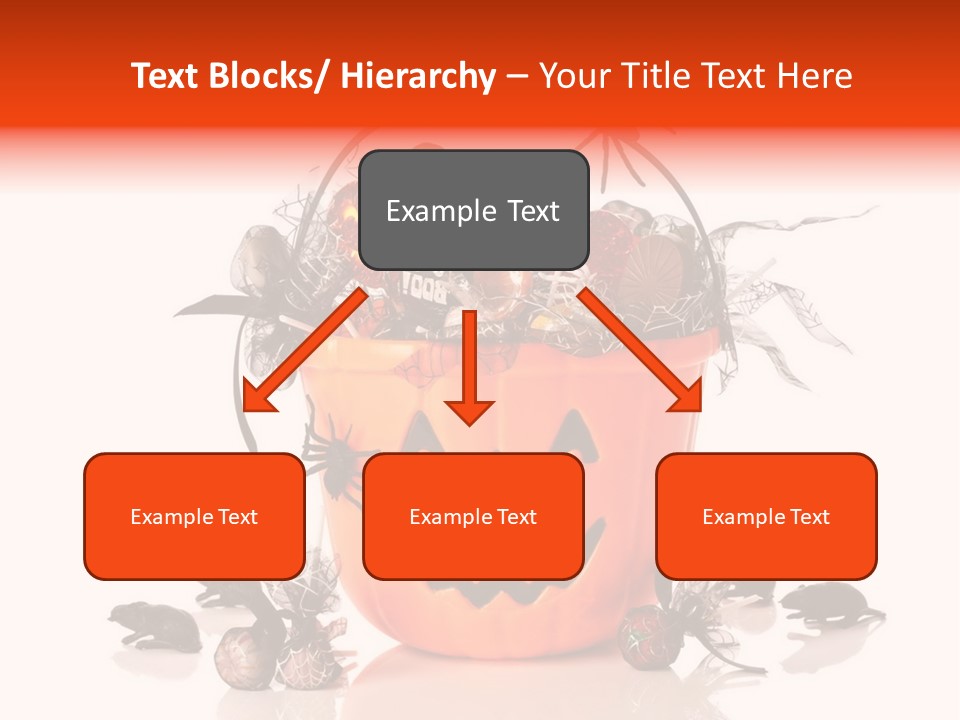 Text Blocks/ Hierarchy – Your Title Text Here

Example Text

Example Text

Example Text

Example Text